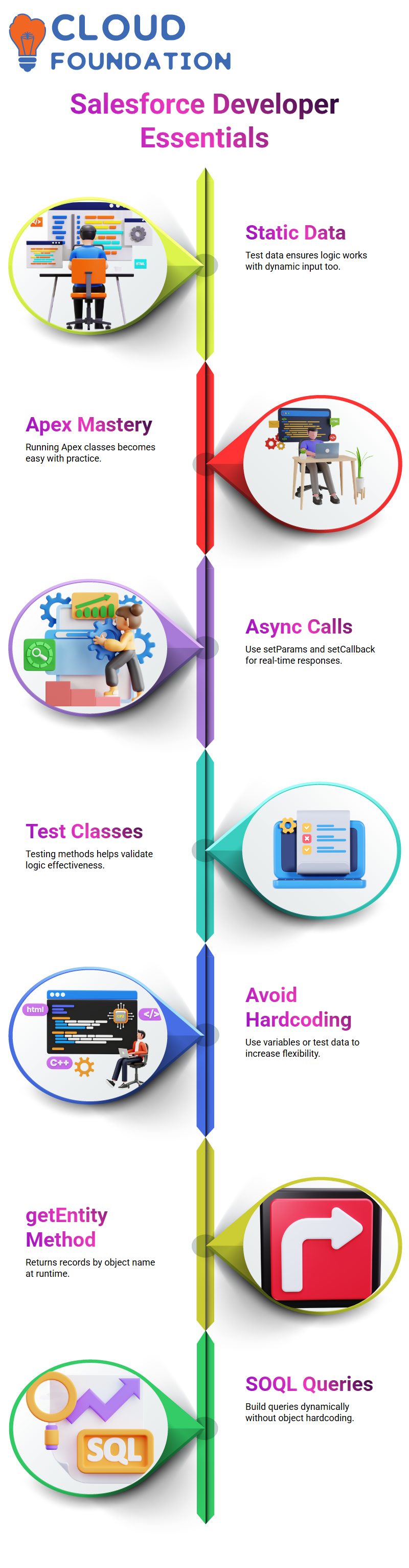 CLOUD FOUNDATION

Salesforce Developer Essentials

Static Data
Test data ensures logic works with dynamic input too.

Apex Mastery
Running Apex classes becomes easy with practice.

Async Calls
Use setParams and setCallback for real-time responses.

Test Classes
Testing methods helps validate logic effectiveness.

html
</>
C++

Avoid Hardcoding
Use variables or test data to increase flexibility.

getEntity Method
Returns records by object name at runtime.

SQL

SOQL Queries
Build queries dynamically without object hardcoding.